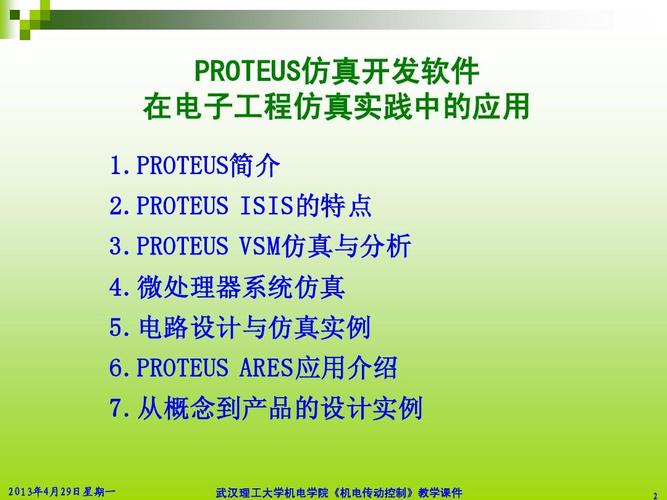 PROTEUS仿真开发软件
在电子工程仿真实践中的应用

1.PROTEUS简介
2.PROTEUS ISIS的特点
3.PROTEUS VSM仿真与分析
4.微处理器系统仿真
5.电路设计与仿真实例
6.PROTEUS ARES应用介绍
7.从概念到产品的设计实例

2013年4月29日星期一
武汉理工大学机电学院《机电传动控制》教学课件
2